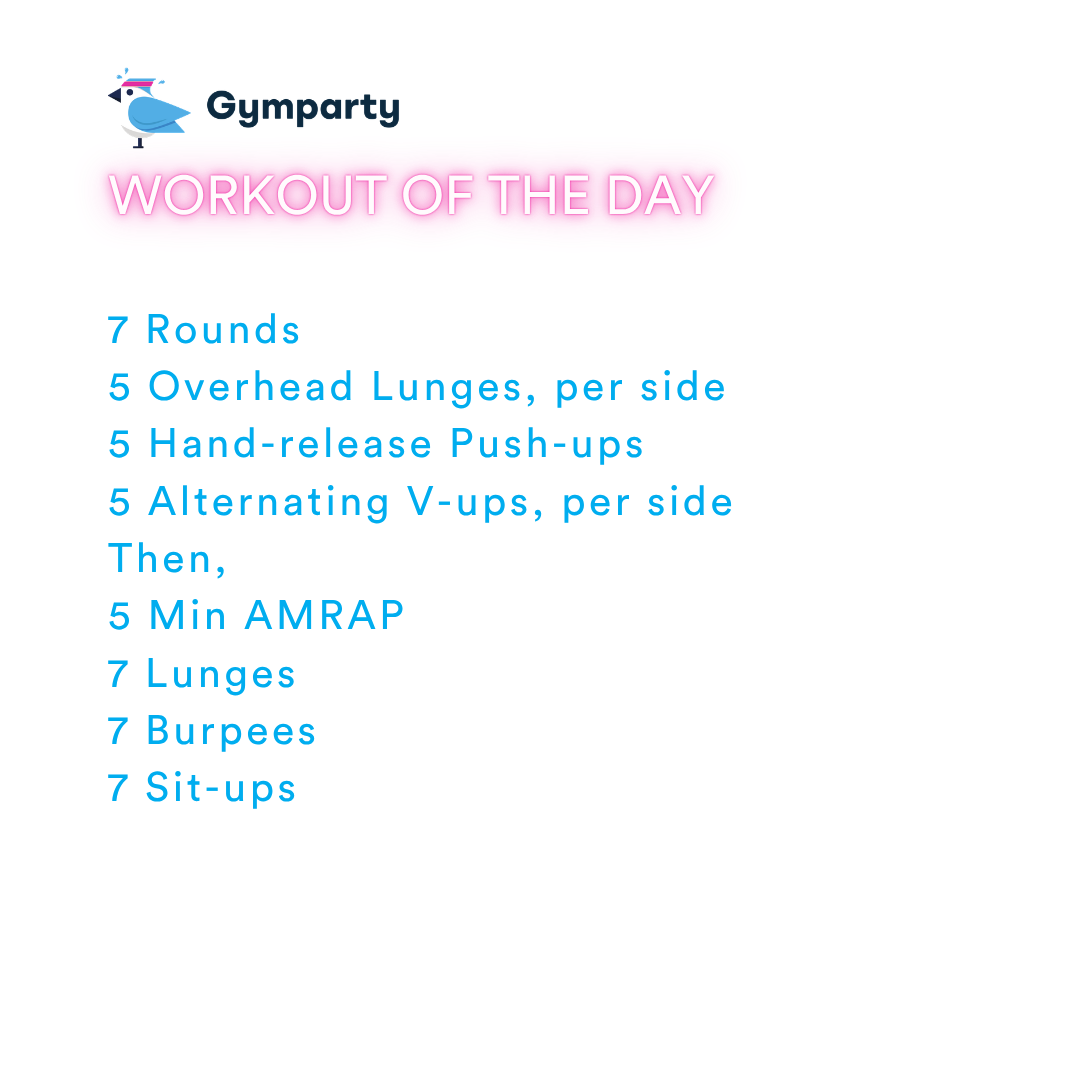 Gymparty

WORKOUT OF THE DAY

7 Rounds
5 Overhead Lunges, per side
5 Hand-release Push-ups
5 Alternating V-ups, per side
Then,
5 Min AMRAP
7 Lunges
7 Burpees
7 Sit-ups